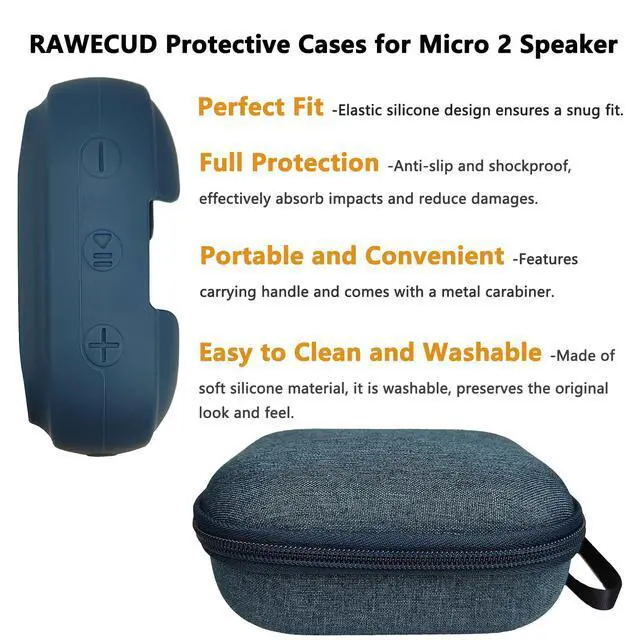 RAWECUD Protective Cases for Micro 2 Speaker

Perfect Fit -Elastic silicone design ensures a snug fit.

Full Protection -Anti-slip and shockproof, effectively absorb impacts and reduce damages.

Portable and Convenient -Features carrying handle and comes with a metal carabiner.

Easy to Clean and Washable -Made of soft silicone material, it is washable, preserves the original look and feel.